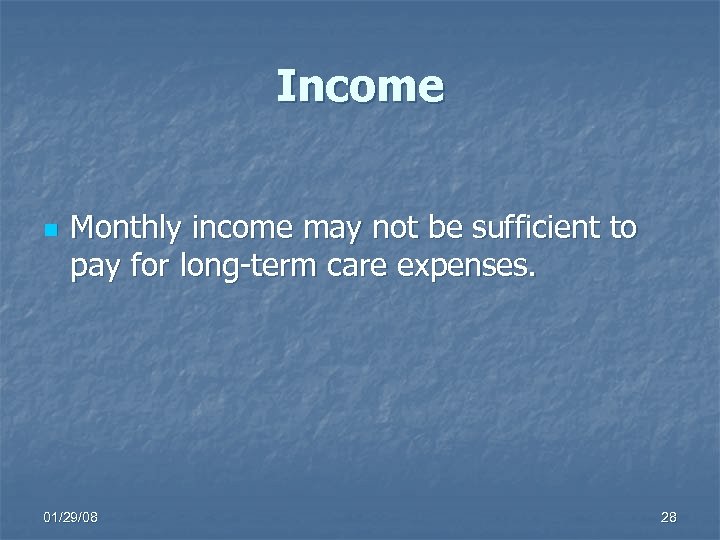 Income

Monthly income may not be sufficient to pay for long-term care expenses.

01/29/08

28